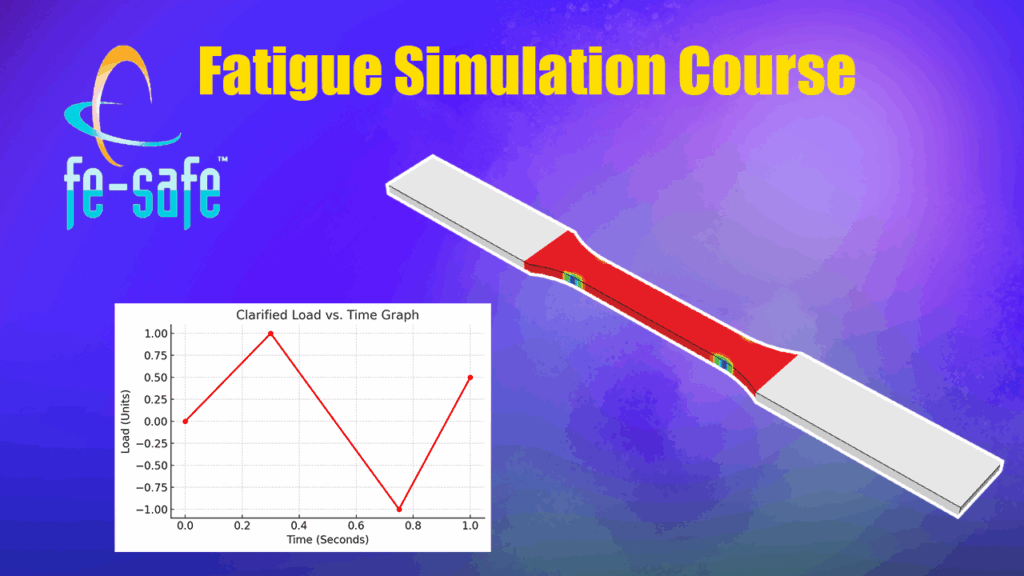 Fatigue Simulation Course

fe-safe™

Clarified Load vs. Time Graph

Load (Units)

1.00
0.75
0.50
0.25
0.00
−0.25
−0.50
−0.75
−1.00

0.0 0.2 0.4 0.6 0.8 1.0

Time (Seconds)